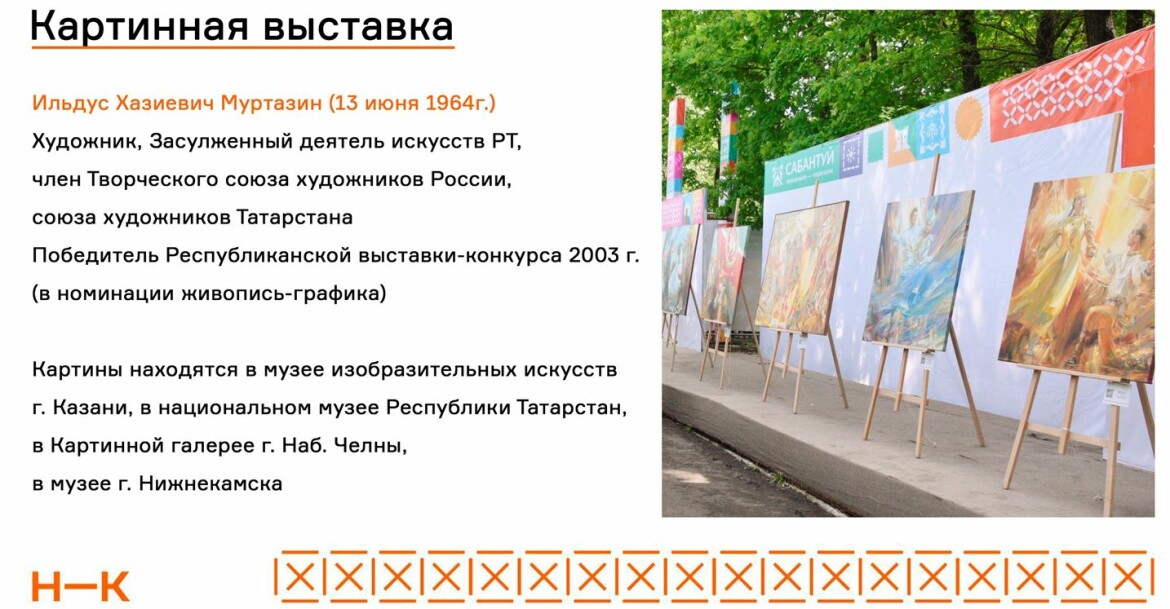 Картинная выставка

Ильдус Хазиевич Муртазин (13 июня 1964г.)
Художник, Засулженный деятель искусств РТ,
член Творческого союза художников России,
союза художников Татарстана
Победитель Республиканской выставки-конкурса 2003 г.
(в номинации живопись-графика)

Картины находятся в музее изобразительных искусств
г. Казани, в национальном музее Республики Татарстан,
в Картинной галерее г. Наб. Челны,
в музее г. Нижнекамска

САБАНТУЙ

Н—К